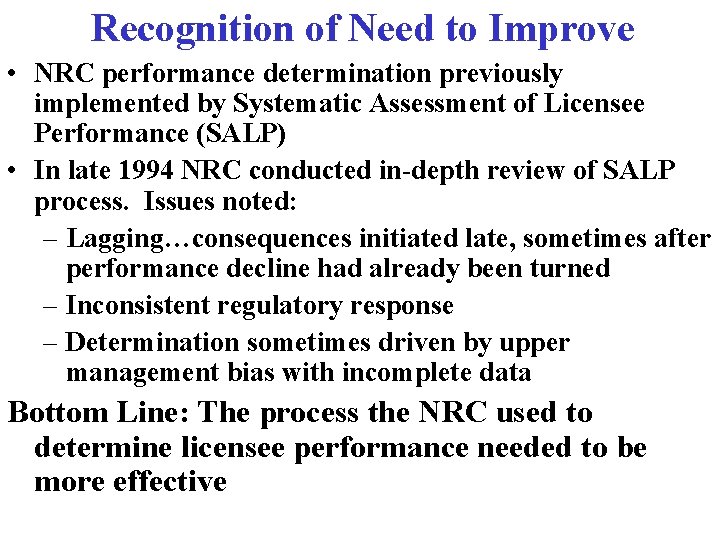 Recognition of Need to Improve

• NRC performance determination previously implemented by Systematic Assessment of Licensee Performance (SALP)

• In late 1994 NRC conducted in-depth review of SALP process. Issues noted:

– Lagging…consequences initiated late, sometimes after performance decline had already been turned

– Inconsistent regulatory response

– Determination sometimes driven by upper management bias with incomplete data

Bottom Line: The process the NRC used to determine licensee performance needed to be more effective